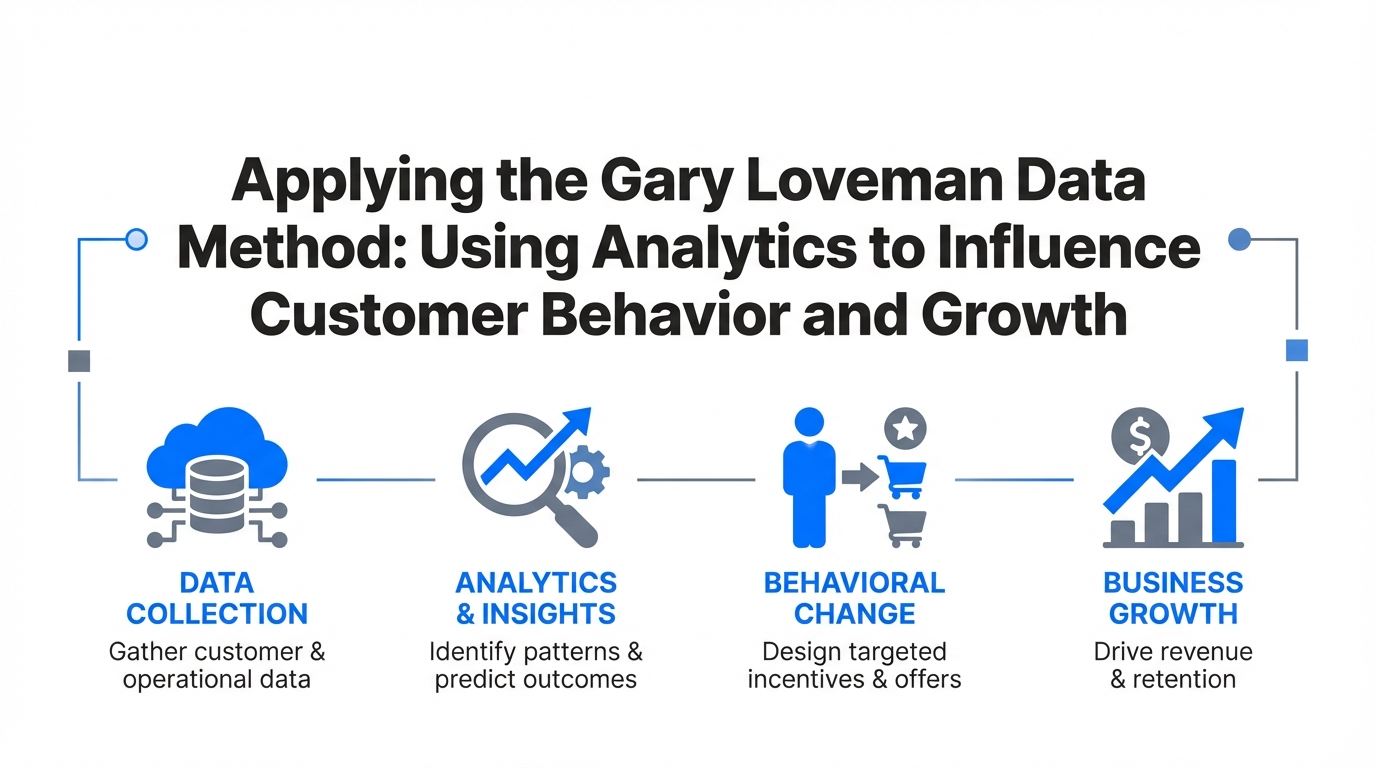 Applying the Gary Loveman Data Method: Using Analytics to Influence Customer Behavior and Growth

DATA COLLECTION
Gather customer & operational data

ANALYTICS & INSIGHTS
Identify patterns & predict outcomes

BEHAVIORAL CHANGE
Design targeted incentives & offers

BUSINESS GROWTH
Drive revenue & retention